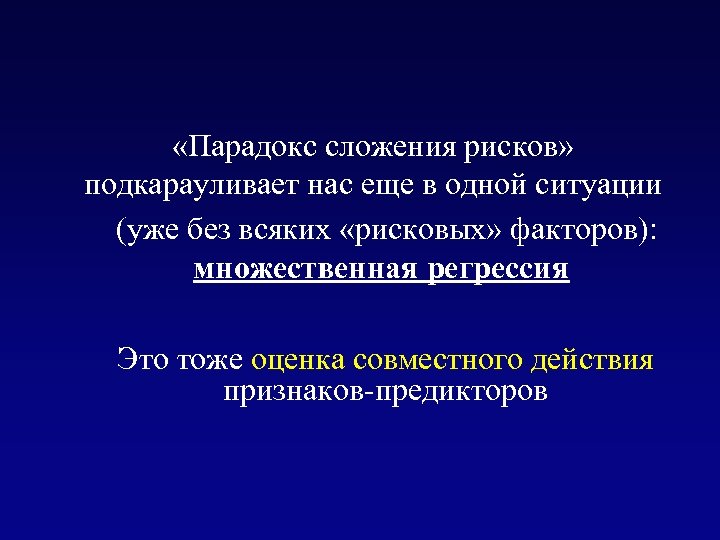 «Парадокс сложения рисков» подкарауливает нас еще в одной ситуации (уже без всяких «рисковых» факторов): множественная регрессия

Это тоже оценка совместного действия признаков-предикторов